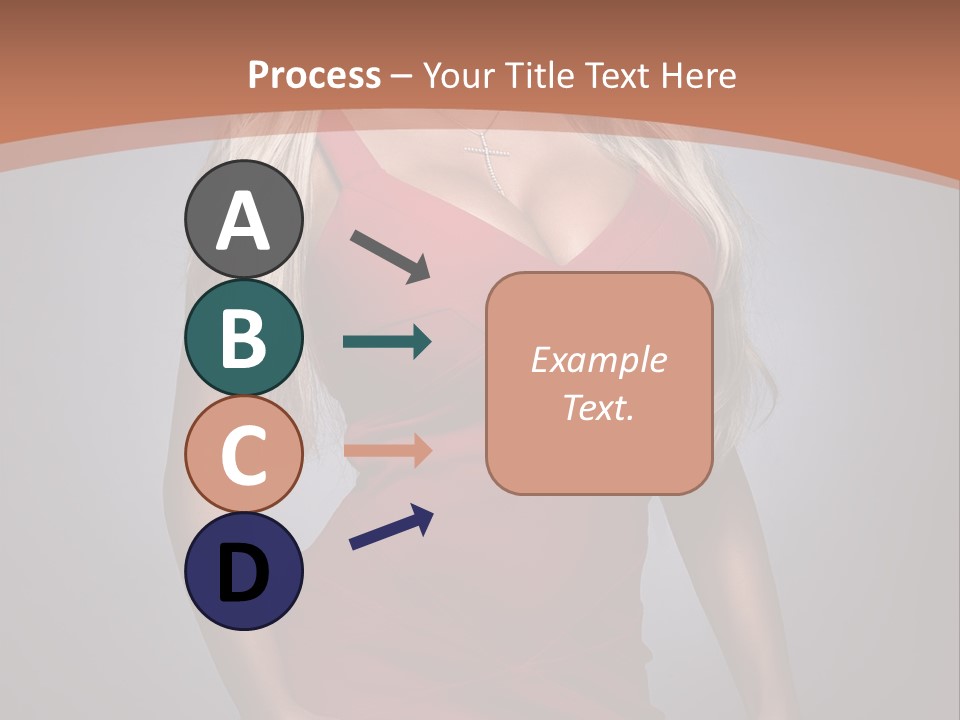 Process – Your Title Text Here

A

B

C

D

Example Text.